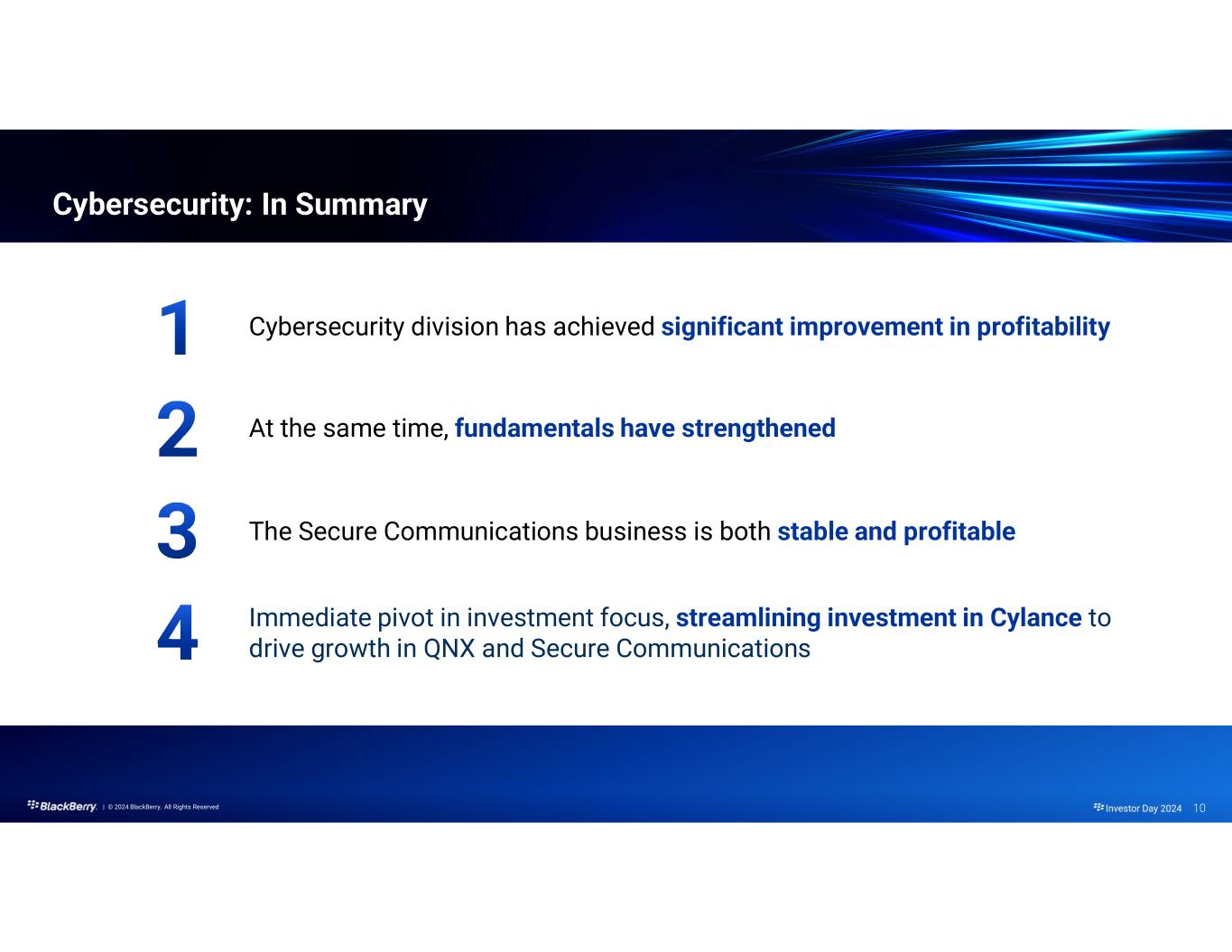 Cybersecurity: In Summary

1 Cybersecurity division has achieved significant improvement in profitability

2 At the same time, fundamentals have strengthened

3 The Secure Communications business is both stable and profitable

4 Immediate pivot in investment focus, streamlining investment in Cylance to drive growth in QNX and Secure Communications

BlackBerry. | © 2024 BlackBerry. All Rights Reserved

Investor Day 2024 10